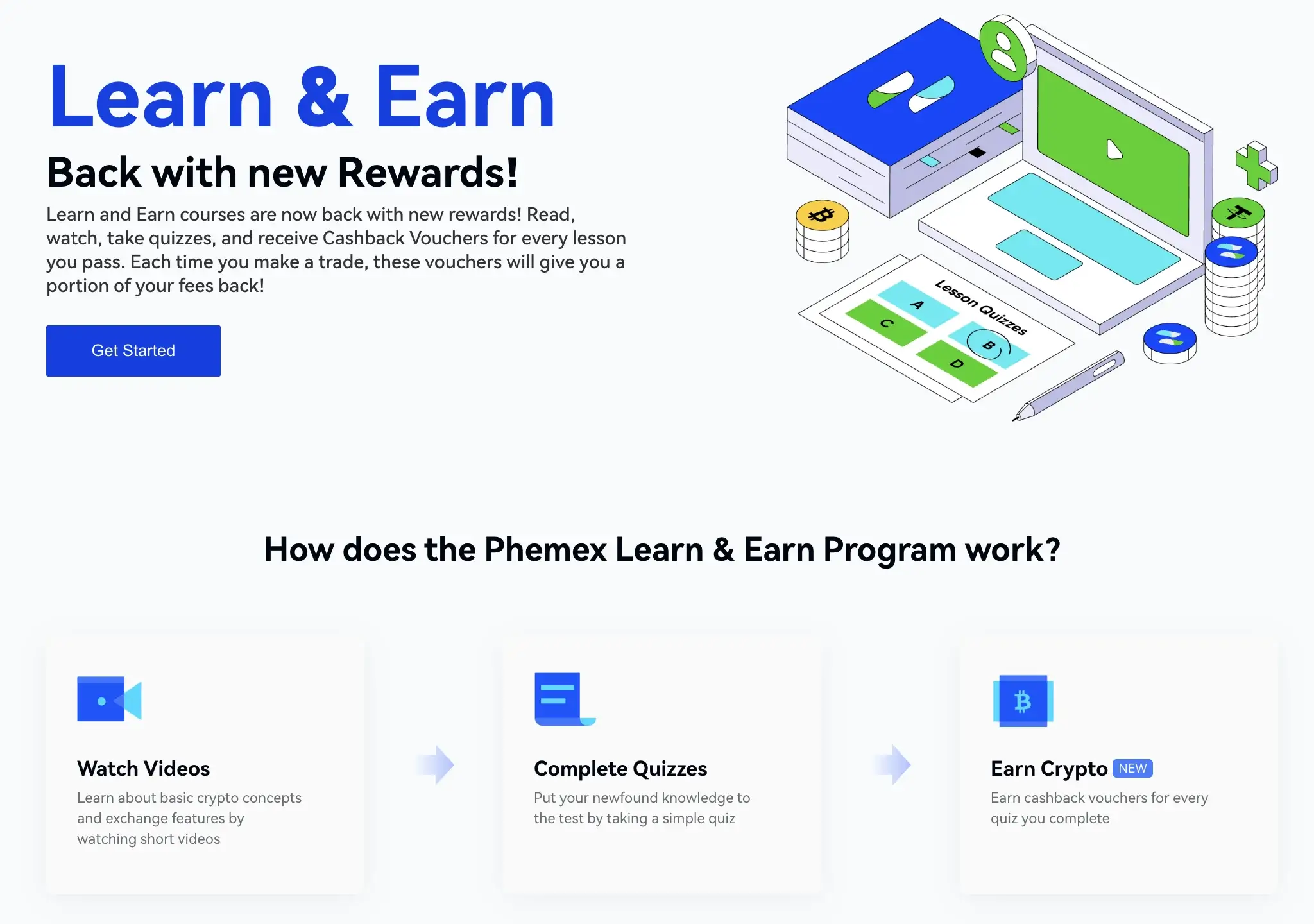 Learn & Earn

Back with new Rewards!

Learn and Earn courses are now back with new rewards! Read, watch, take quizzes, and receive Cashback Vouchers for every lesson you pass. Each time you make a trade, these vouchers will give you a portion of your fees back!

Get Started

Lesson Quizzes

A

B

C

D

How does the Phemex Learn & Earn Program work?

Watch Videos

Learn about basic crypto concepts and exchange features by watching short videos

Complete Quizzes

Put your newfound knowledge to the test by taking a simple quiz

Earn Crypto NEW

Earn cashback vouchers for every quiz you complete